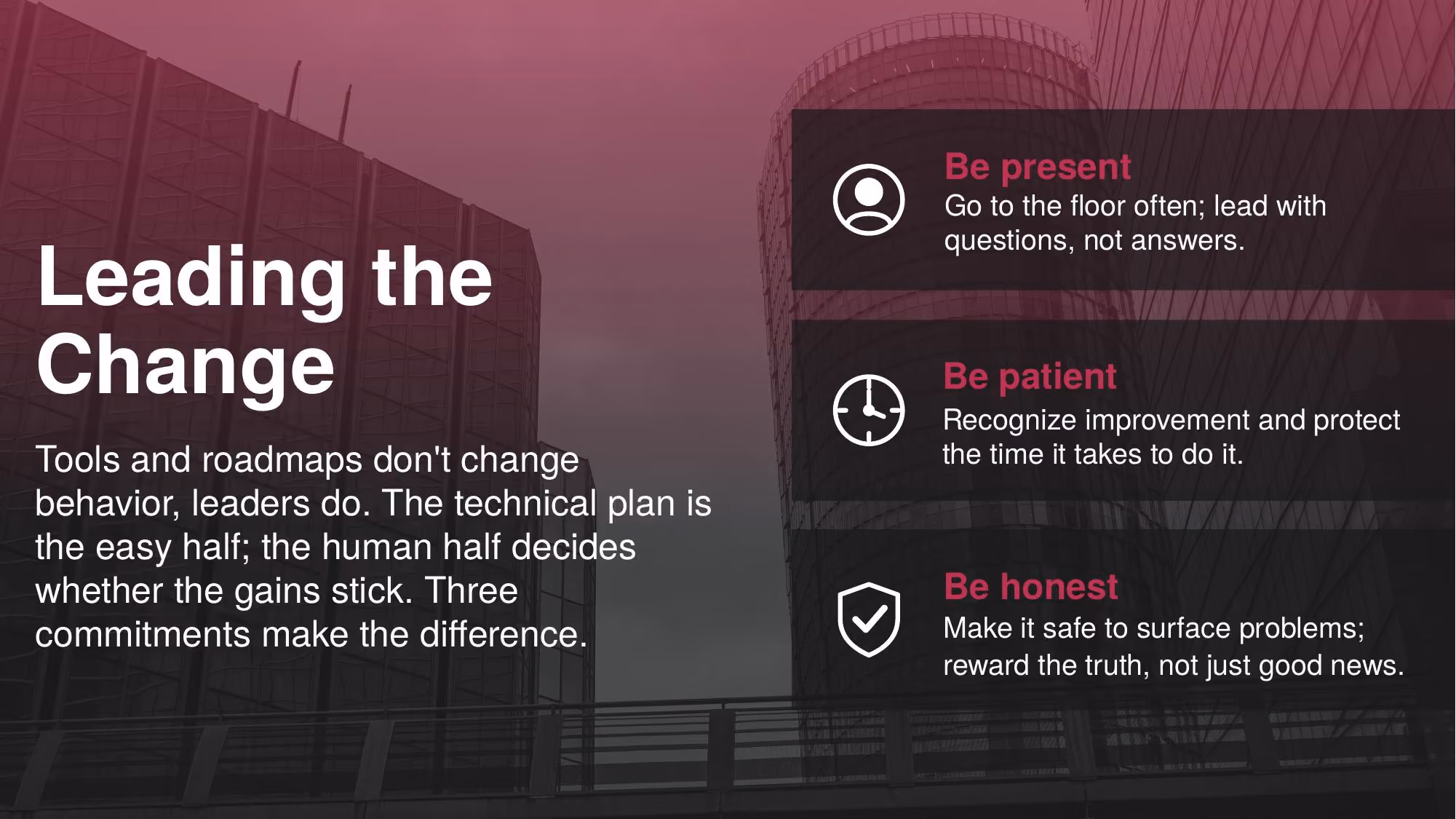 Leading the Change

Tools and roadmaps don't change behavior, leaders do. The technical plan is the easy half; the human half decides whether the gains stick. Three commitments make the difference.

Be present
Go to the floor often; lead with questions, not answers.

Be patient
Recognize improvement and protect the time it takes to do it.

Be honest
Make it safe to surface problems; reward the truth, not just good news.